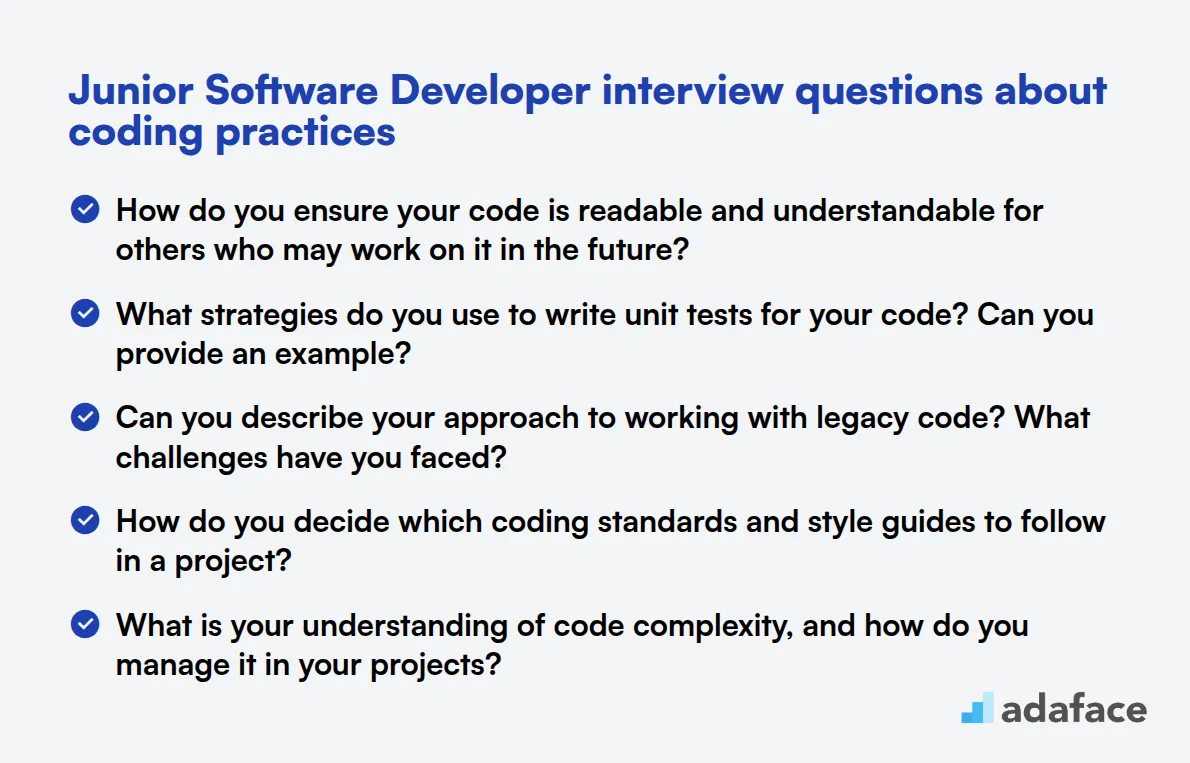 Junior Software Developer interview questions about coding practices

How do you ensure your code is readable and understandable for others who may work on it in the future?

What strategies do you use to write unit tests for your code? Can you provide an example?

Can you describe your approach to working with legacy code? What challenges have you faced?

How do you decide which coding standards and style guides to follow in a project?

What is your understanding of code complexity, and how do you manage it in your projects?

adaface